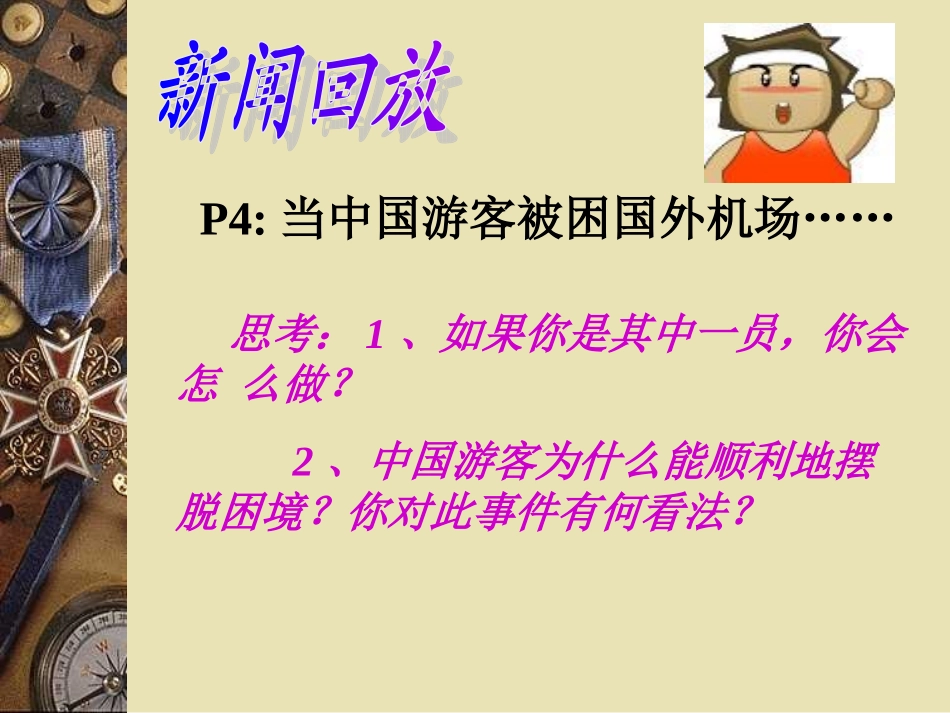 新闻回放

P4: 当中国游客被困国外机场……

思考：1、如果你是其中一员，你会怎 么做？

2、中国游客为什么能顺利地摆脱困境？你对此事件有何看法？